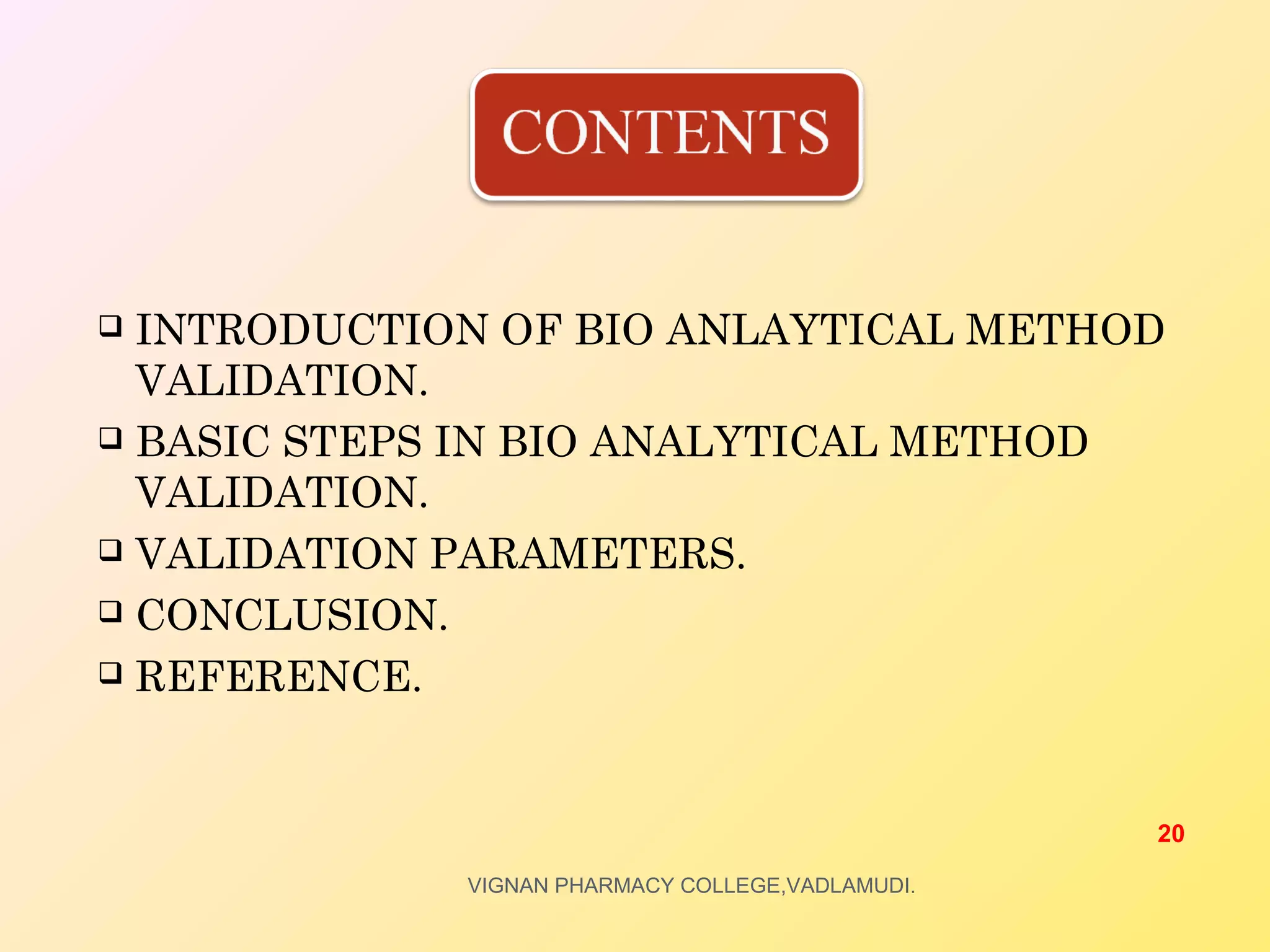 CONTENTS

❑ INTRODUCTION OF BIO ANLAYTICAL METHOD VALIDATION.

❑ BASIC STEPS IN BIO ANALYTICAL METHOD VALIDATION.

❑ VALIDATION PARAMETERS.

❑ CONCLUSION.

❑ REFERENCE.

20

VIGNAN PHARMACY COLLEGE,VADLAMUDI.